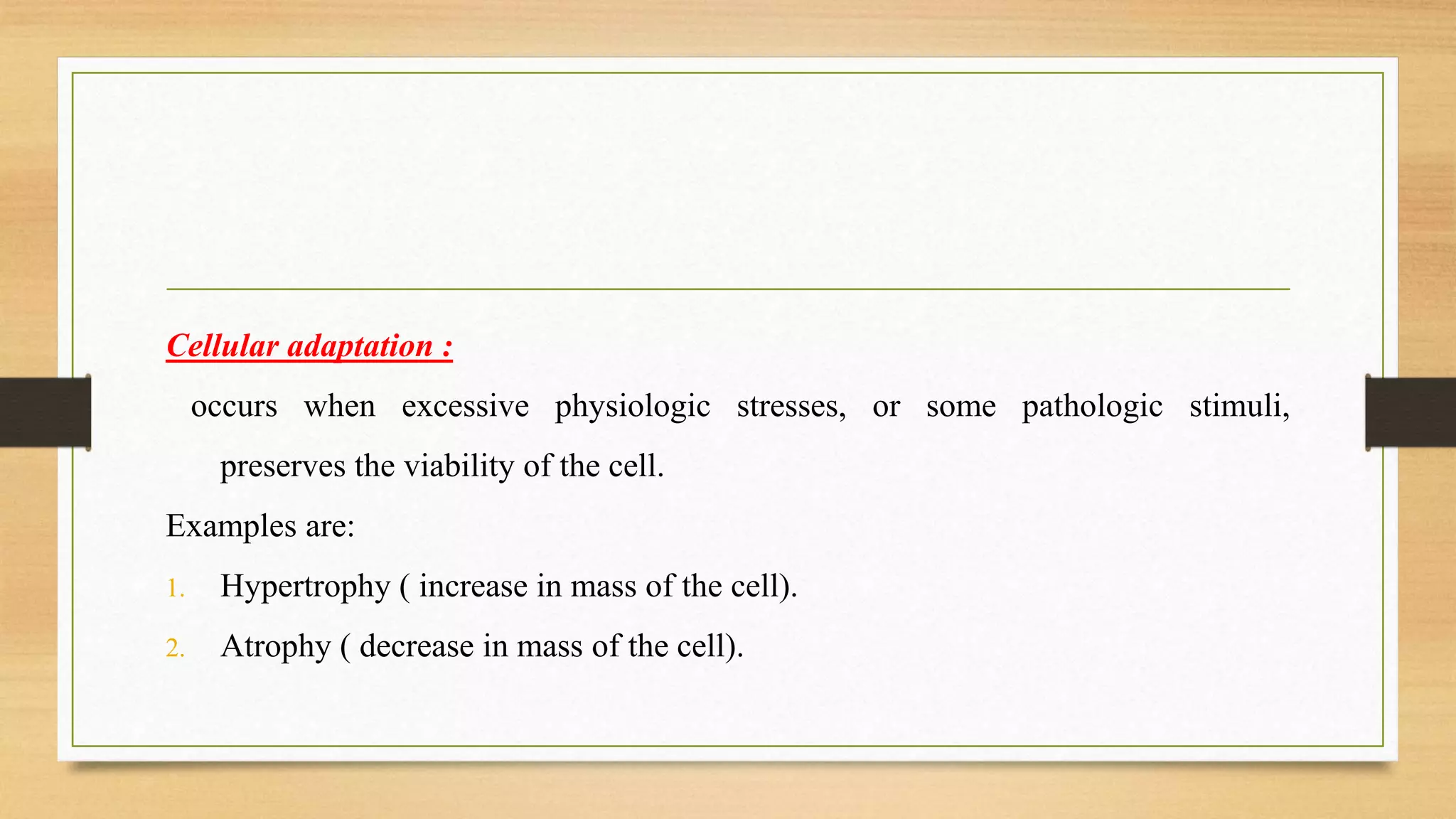 Cellular adaptation :

occurs when excessive physiologic stresses, or some pathologic stimuli, preserves the viability of the cell.

Examples are:

1. Hypertrophy ( increase in mass of the cell).
2. Atrophy ( decrease in mass of the cell).